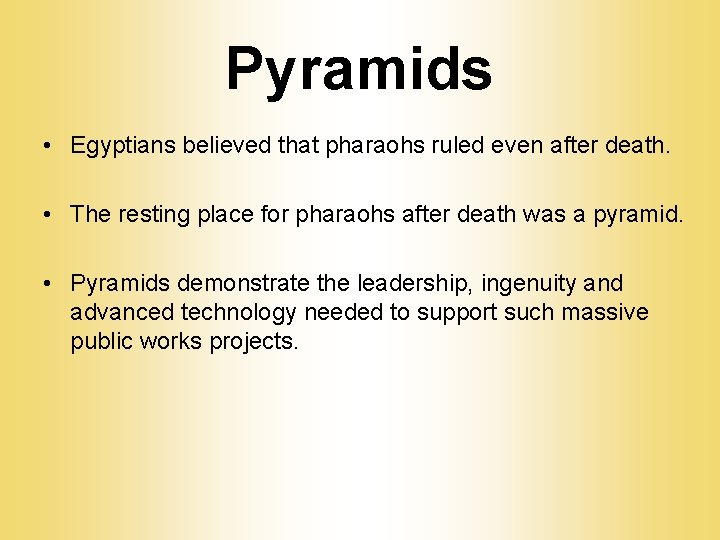 Pyramids

• Egyptians believed that pharaohs ruled even after death.

• The resting place for pharaohs after death was a pyramid.

• Pyramids demonstrate the leadership, ingenuity and advanced technology needed to support such massive public works projects.